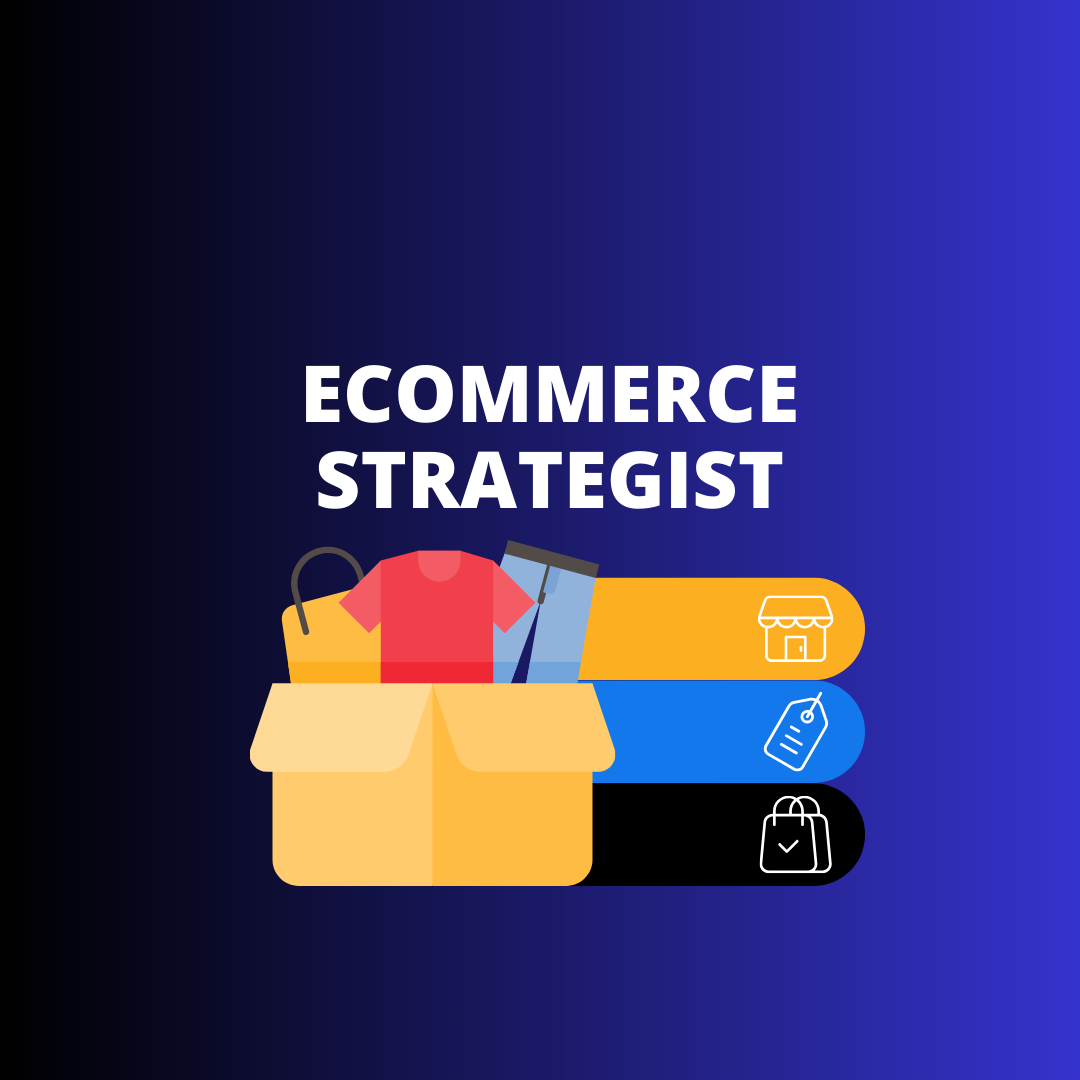 ECOMMERCE STRATEGIST